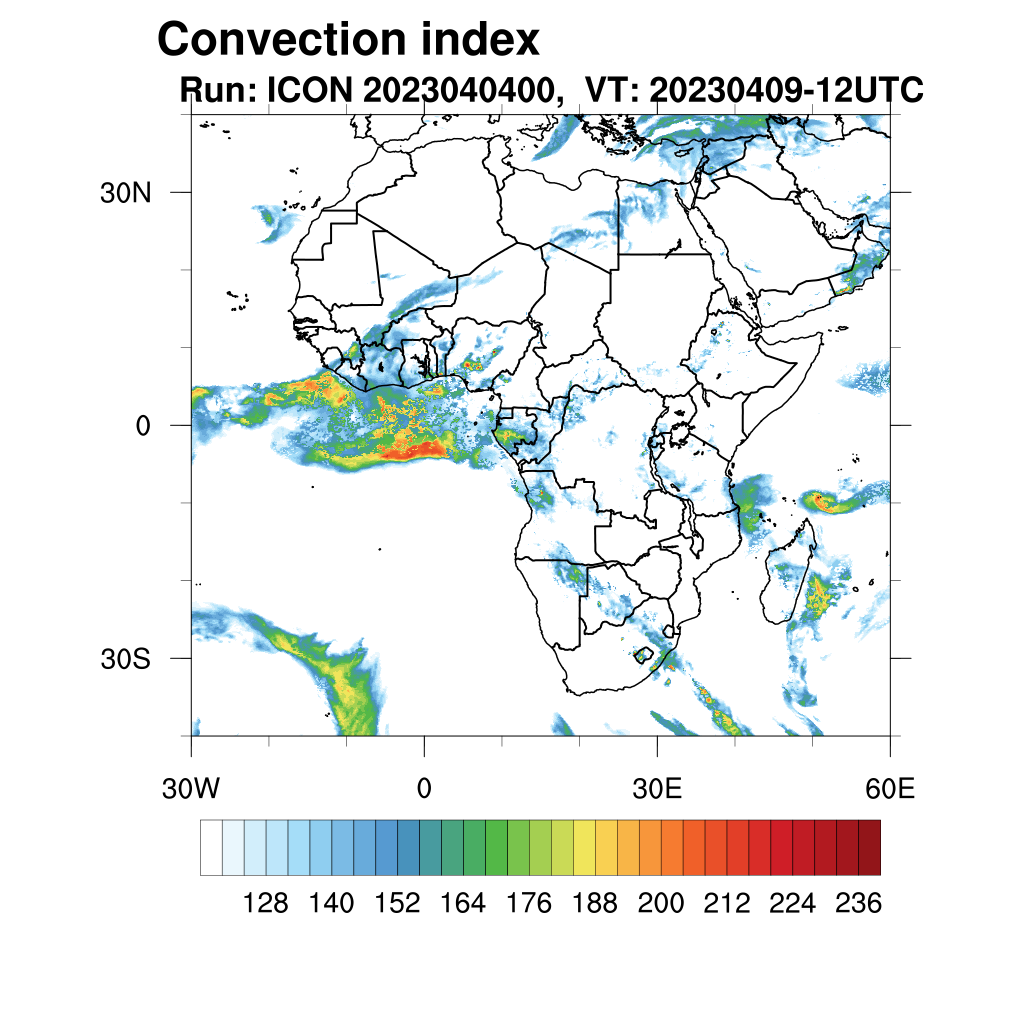 Convection index

Run: ICON 2023040400, VT: 20230409-12UTC

30N

0

30S

30W

0

30E

60E

128 140 152 164 176 188 200 212 224 236